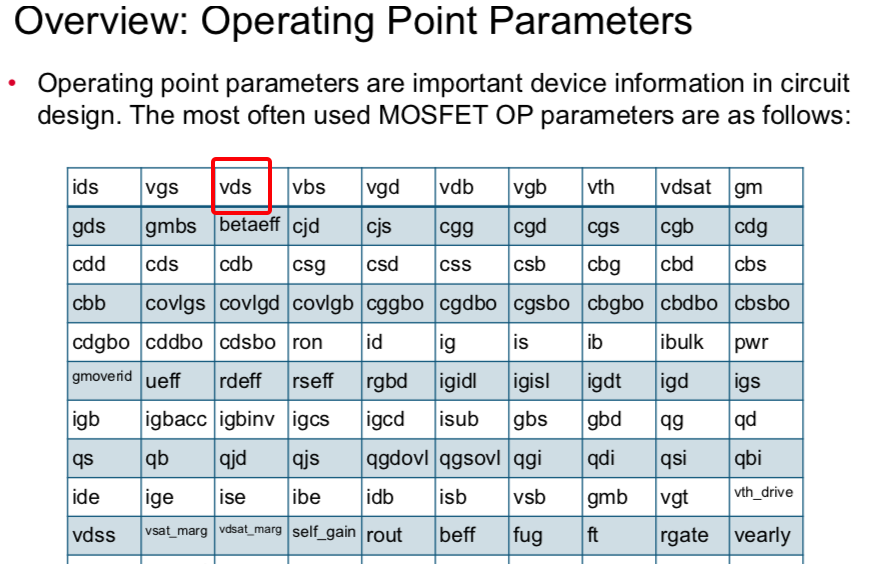 Overview: Operating Point Parameters

• Operating point parameters are important device information in circuit design. The most often used MOSFET OP parameters are as follows:

| ids | vgs | vds | vbs | vgd | vdb | vgb | vth | vdsat | gm |
|---|---|---|---|---|---|---|---|---|---|
| gds | gmbs | betaeff | cjd | cjs | cgg | cgd | cgs | cgb | cdg |
| cdd | cds | cdb | csg | csd | css | csb | cbg | cbd | cbs |
| cbb | covlgs | covlgd | covlgb | cggbo | cgdbo | cgsbo | cbgbo | cbdbo | cbsbo |
| cdgbo | cddbo | cdsbo | ron | id | ig | is | ib | ibulk | pwr |
| gmoverid | ueff | rdeff | rseff | rgbd | igidl | igisl | igdt | igd | igs |
| igb | igbacc | igbinv | igcs | igcd | isub | gbs | gbd | qg | qd |
| qs | qb | qjd | qjs | qgdovl | qgsovl | qgi | qdi | qsi | qbi |
| ide | ige | ise | ibe | idb | isb | vsb | gmb | vgt | vth_drive |
| vdss | vsat_marg | vdsat_marg | self_gain | rout | beff | fug | ft | rgate | vearly |